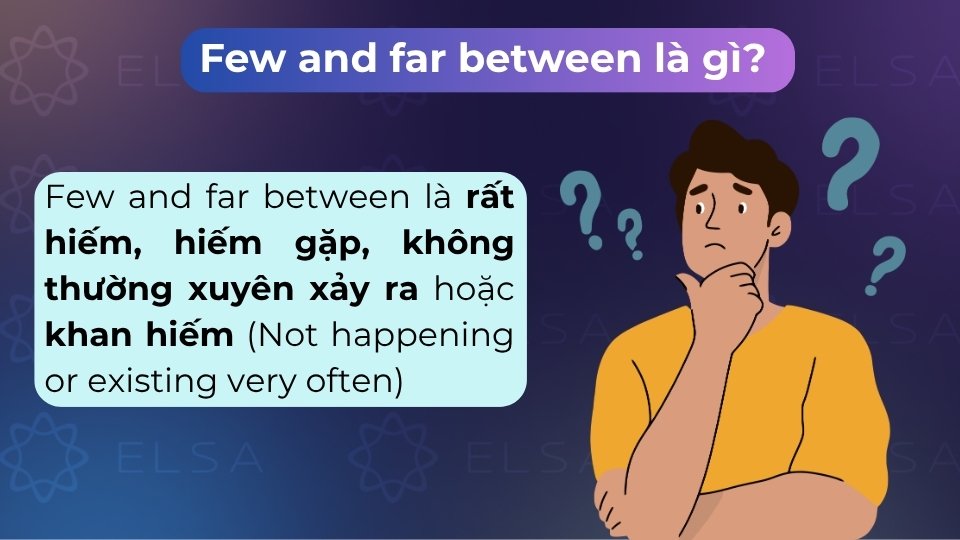 Few and far between là gì?

Few and far between là rất hiếm, hiếm gặp, không thường xuyên xảy ra hoặc khan hiếm (Not happening or existing very often)

ELSA